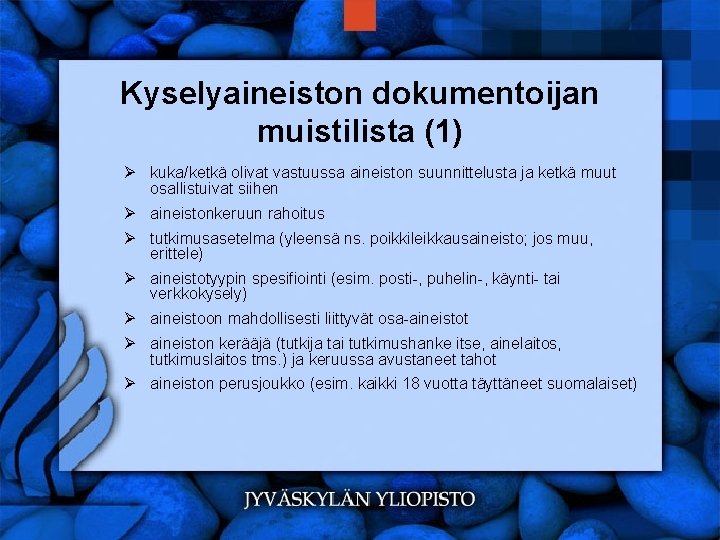 Kyselyaineiston dokumentoijan muistilista (1)

➢ kuka/ketkä olivat vastuussa aineiston suunnittelusta ja ketkä muut osallistuivat siihen

➢ aineistonkeruun rahoitus

➢ tutkimusasetelma (yleensä ns. poikkileikkausaineisto; jos muu, erittele)

➢ aineistotyypin spesifiointi (esim. posti-, puhelin-, käynti- tai verkkokysely)

➢ aineistoon mahdollisesti liittyvät osa-aineistot

➢ aineiston kerääjä (tutkija tai tutkimushanke itse, ainelaitos, tutkimuslaitos tms.) ja keruussa avustaneet tahot

➢ aineiston perusjoukko (esim. kaikki 18 vuotta täyttäneet suomalaiset)

JYVÄSKYLÄN YLIOPISTO